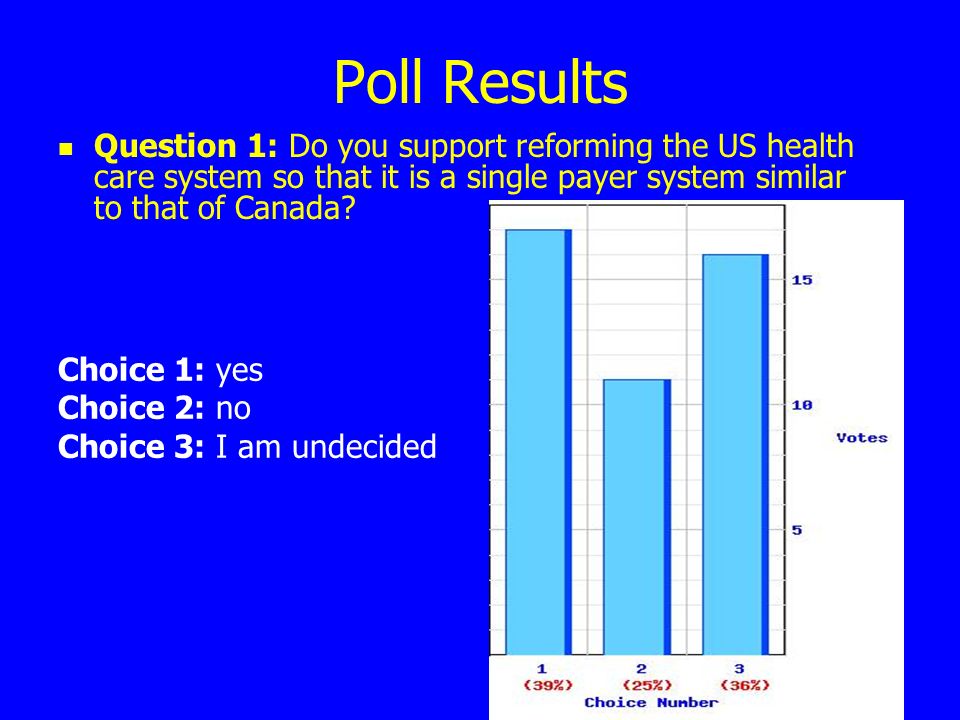 Poll Results

Question 1: Do you support reforming the US health care system so that it is a single payer system similar to that of Canada?

Choice 1: yes
Choice 2: no
Choice 3: I am undecided

15
10
5
Votes
1 (39%)
2 (25%)
3 (36%)
Choice Number